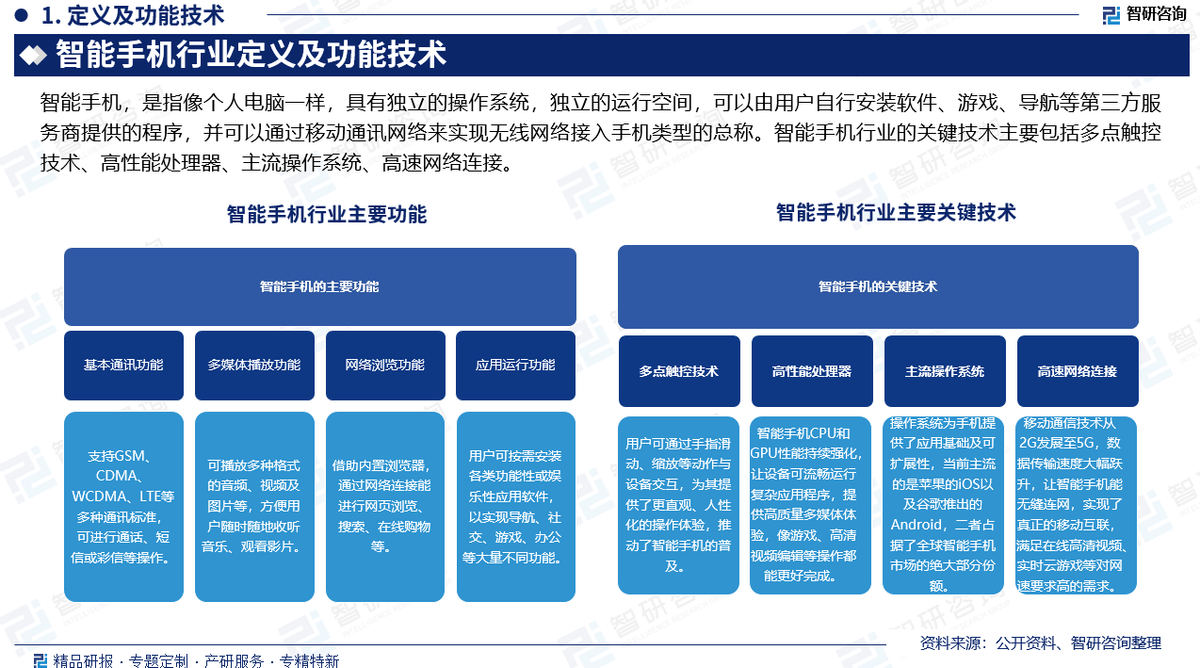 1. 定义及功能技术

智研咨询

智能手机行业定义及功能技术

智能手机，是指像个人电脑一样，具有独立的操作系统，独立的运行空间，可以由用户自行安装软件、游戏、导航等第三方服务商提供的程序，并可以通过移动通讯网络来实现无线网络接入手机类型的总称。智能手机行业的关键技术主要包括多点触控技术、高性能处理器、主流操作系统、高速网络连接。

智能手机行业主要功能

智能手机的主要功能

基本通讯功能

多媒体播放功能

网络浏览功能

应用运行功能

支持GSM、CDMA、WCDMA、LTE等多种通讯标准，可进行通话、短信或彩信等操作。

可播放多种格式的音频、视频及图片等，方便用户随时随地收听音乐、观看影片。

借助内置浏览器，通过网络连接能进行网页浏览、搜索、在线购物等。

用户可按需安装各类功能性或娱乐性应用软件，以实现导航、社交、游戏、办公等大量不同功能。

智能手机行业主要关键技术

智能手机的关键技术

多点触控技术

高性能处理器

主流操作系统

高速网络连接

用户可通过手指滑动、缩放等动作与设备交互，为其提供了更直观、人性化的操作体验，推动了智能手机的普及。

智能手机CPU和GPU性能持续强化，让设备可流畅运行复杂应用程序，提供高质量多媒体体验，像游戏、高清视频编辑等操作都能更好完成。

操作系统为手机提供了应用基础及可扩展性，当前主流的是苹果的iOS以及谷歌推出的Android，二者占据了全球智能手机市场的绝大部分份额。

移动通信技术从2G发展至5G，数据传输速度大幅跃升，让智能手机能无缝连网，实现了真正的移动互联，满足在线高清视频、实时云游戏等对网速要求高的需求。

资料来源：公开资料、智研咨询整理

精品研报 · 专题定制 · 产研服务 · 专精特新